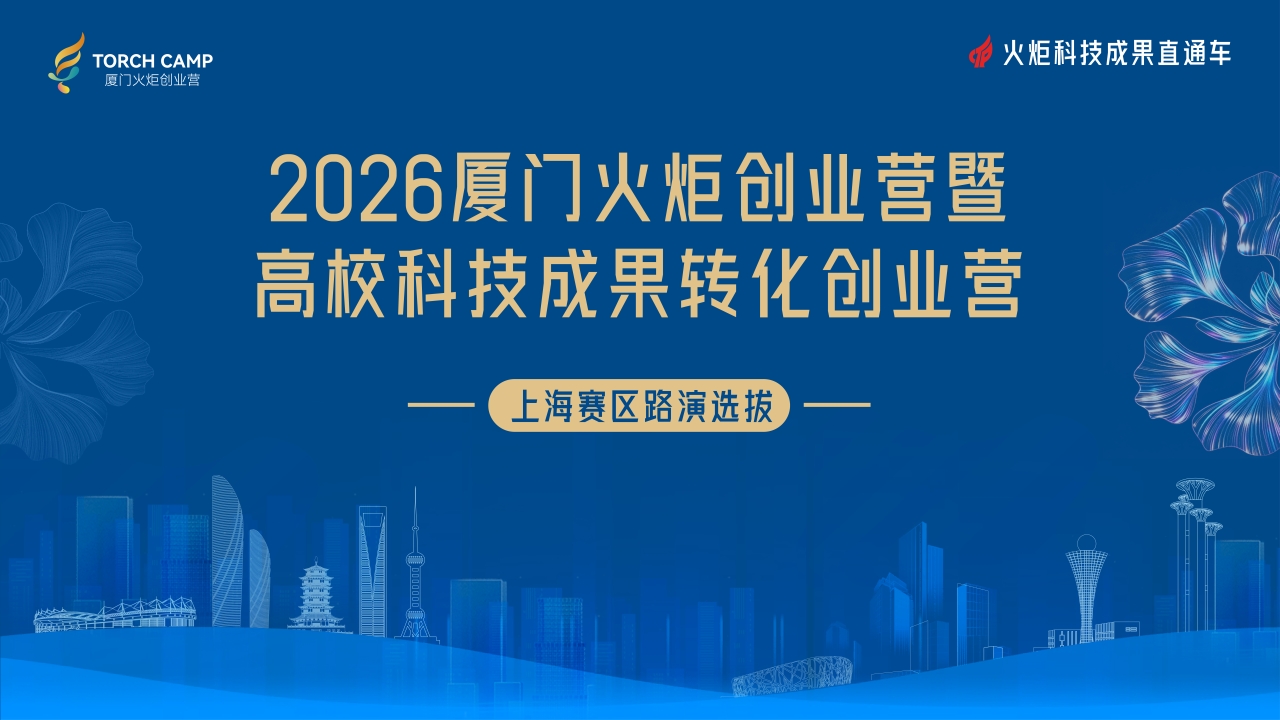 TORCH CAMP
厦门火炬创业营

火炬科技成果直通车

2026厦门火炬创业营暨
高校科技成果转化创业营

上海赛区路演选拔